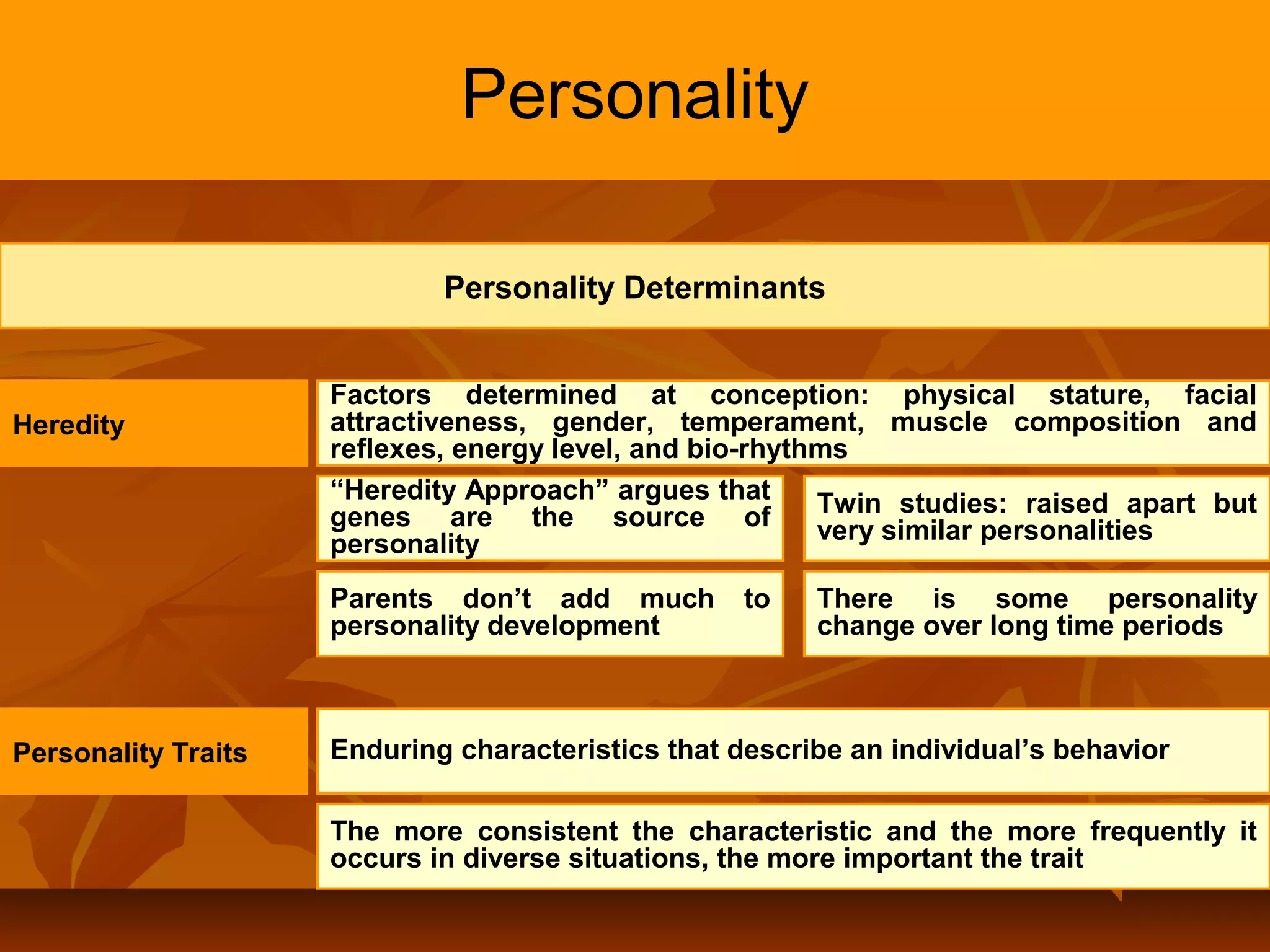 Personality

Personality Determinants

Heredity

Factors determined at conception: physical stature, facial attractiveness, gender, temperament, muscle composition and reflexes, energy level, and bio-rhythms

“Heredity Approach” argues that genes are the source of personality

Twin studies: raised apart but very similar personalities

Parents don’t add much to personality development

There is some personality change over long time periods

Personality Traits

Enduring characteristics that describe an individual’s behavior

The more consistent the characteristic and the more frequently it occurs in diverse situations, the more important the trait